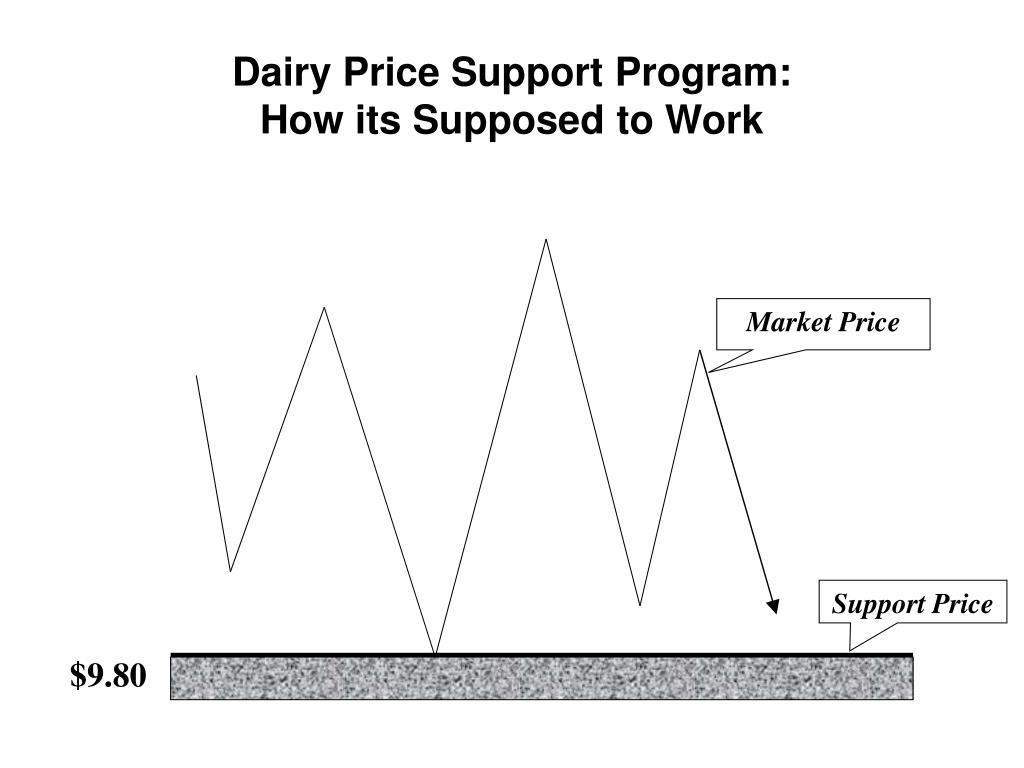 Dairy Price Support Program:
How its Supposed to Work

Market Price

Support Price

$9.80